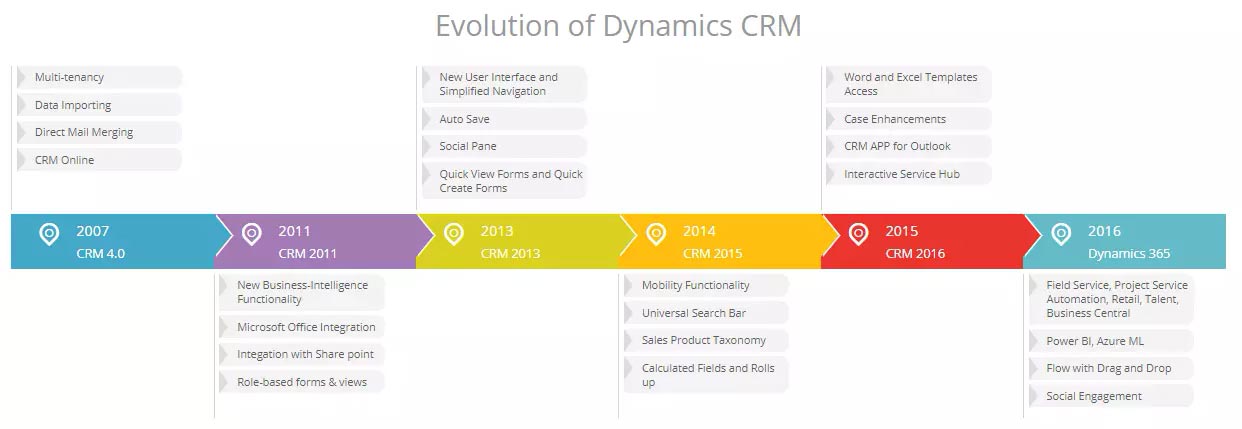 Evolution of Dynamics CRM

Multi-tenancy
Data Importing
Direct Mail Merging
CRM Online

New User Interface and Simplified Navigation
Auto Save
Social Pane
Quick View Forms and Quick Create Forms

Word and Excel Templates Access
Case Enhancements
CRM APP for Outlook
Interactive Service Hub

2007
CRM 4.0

2011
CRM 2011

2013
CRM 2013

2014
CRM 2015

2015
CRM 2016

2016
Dynamics 365

New Business-Intelligence Functionality
Microsoft Office Integration
Integation with Share point
Role-based forms & views

Mobility Functionality
Universal Search Bar
Sales Product Taxonomy
Calculated Fields and Rolls up

Field Service, Project Service Automation, Retail, Talent, Business Central
Power BI, Azure ML
Flow with Drag and Drop
Social Engagement